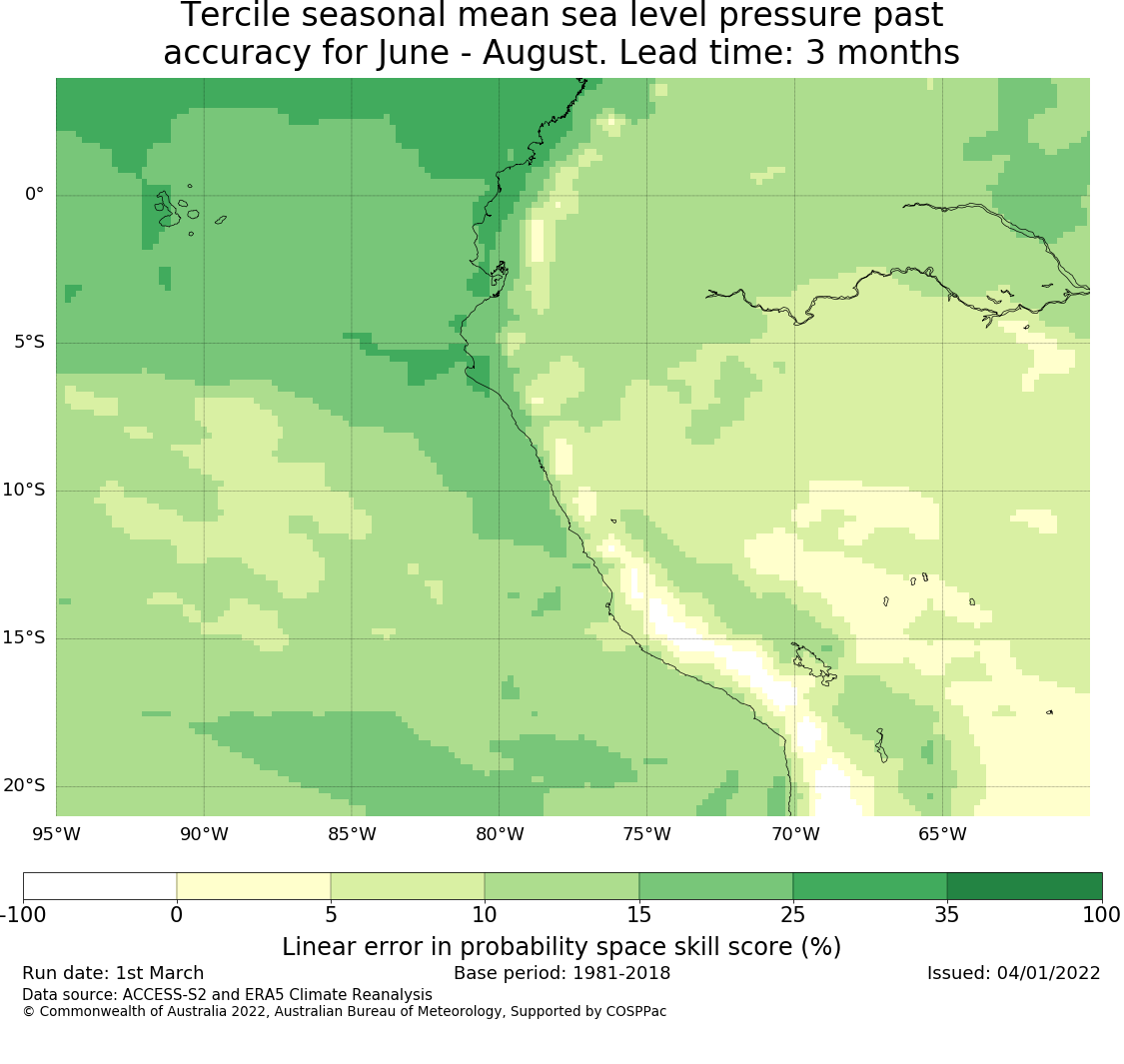 Tercile seasonal mean sea level pressure past accuracy for June - August. Lead time: 3 months

0°
5°S
10°S
15°S
20°S
95°W 90°W 85°W 80°W 75°W 70°W 65°W

-100 0 5 10 15 25 35 100
Linear error in probability space skill score (%)

Run date: 1st March
Base period: 1981-2018
Issued: 04/01/2022
Data source: ACCESS-S2 and ERA5 Climate Reanalysis
© Commonwealth of Australia 2022, Australian Bureau of Meteorology, Supported by COSPPac